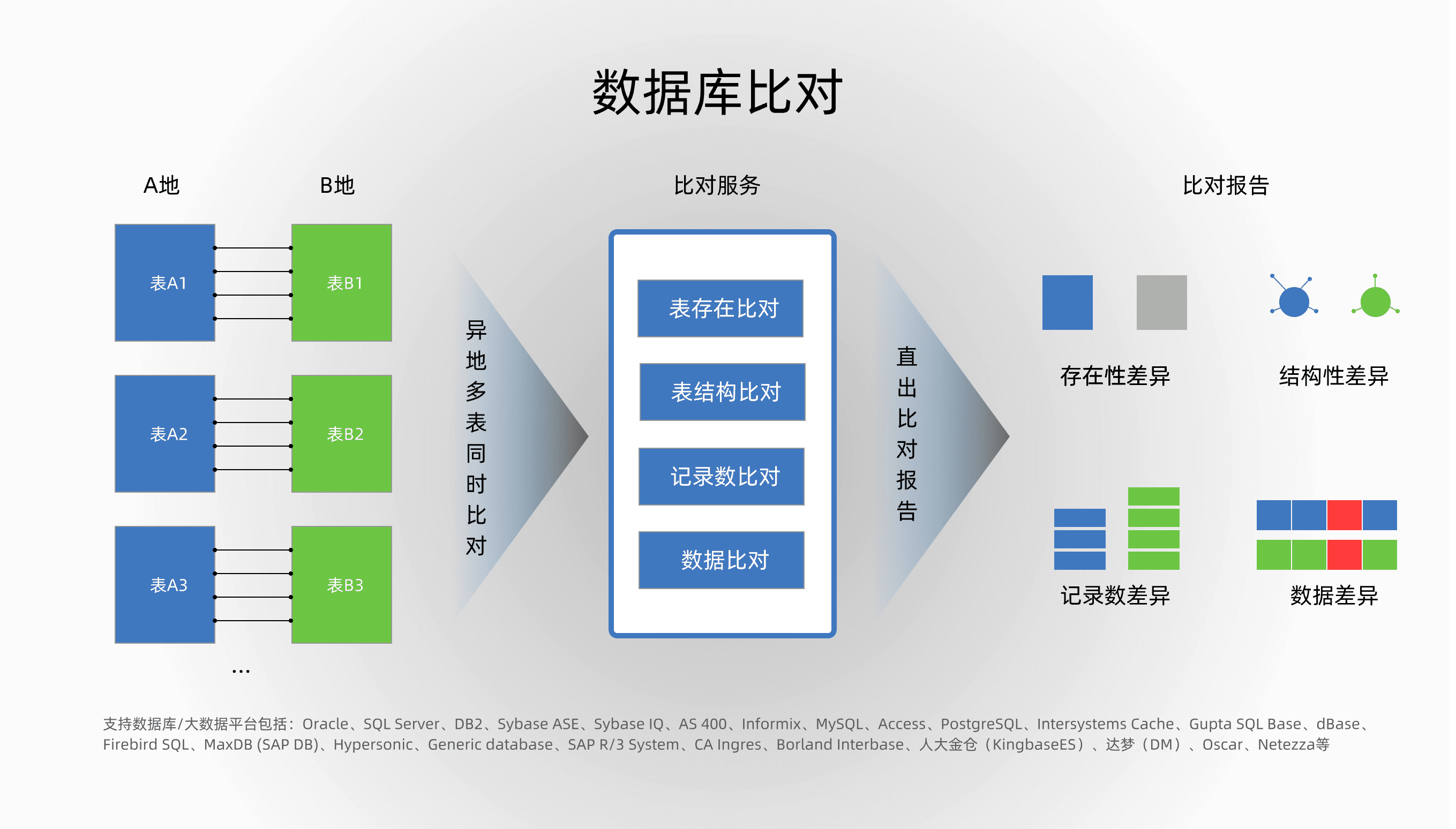 数据库比对

A地

B地

表A1

表B1

表A2

表B2

表A3

表B3

...

异地多表同时比对

比对服务

表存在比对

表结构比对

记录数比对

数据比对

直出比对报告

比对报告

存在性差异

结构性差异

记录数差异

数据差异

支持数据库/大数据平台包括：Oracle、SQL Server、DB2、Sybase ASE、Sybase IQ、AS 400、Informix、MySQL、Access、PostgreSQL、Intersystems Cache、Gupta SQL Base、dBase、Firebird SQL、MaxDB (SAP DB)、Hypersonic、Generic database、SAP R/3 System、CA Ingres、Borland Interbase、人大金仓（KingbaseES）、达梦（DM）、Oscar、Netezza等